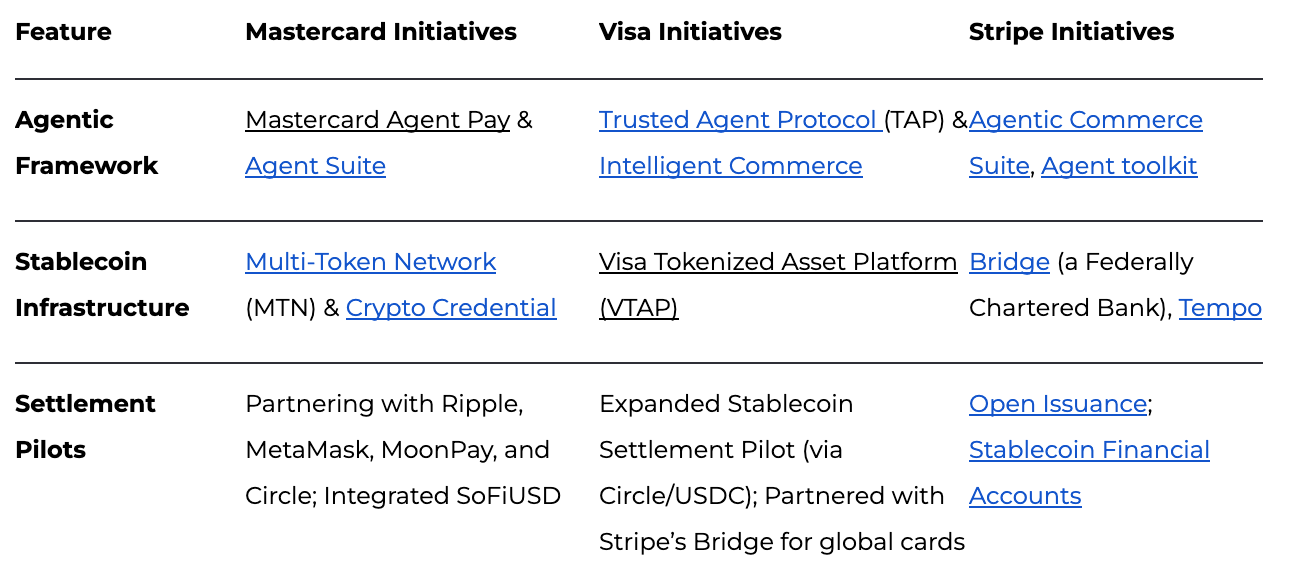 | Feature | Mastercard Initiatives | Visa Initiatives | Stripe Initiatives |
|---|---|---|---|
| Agentic Framework | Mastercard Agent Pay & Agent Suite | Trusted Agent Protocol (TAP) & Intelligent Commerce | Agentic Commerce Suite, Agent toolkit |
| Stablecoin Infrastructure | Multi-Token Network (MTN) & Crypto Credential | Visa Tokenized Asset Platform (VTAP) | Bridge (a Federally Chartered Bank), Tempo |
| Settlement Pilots | Partnering with Ripple, MetaMask, MoonPay, and Circle; Integrated SoFiUSD | Expanded Stablecoin Settlement Pilot (via Circle/USDC); Partnered with Stripe's Bridge for global cards | Open Issuance; Stablecoin Financial Accounts |